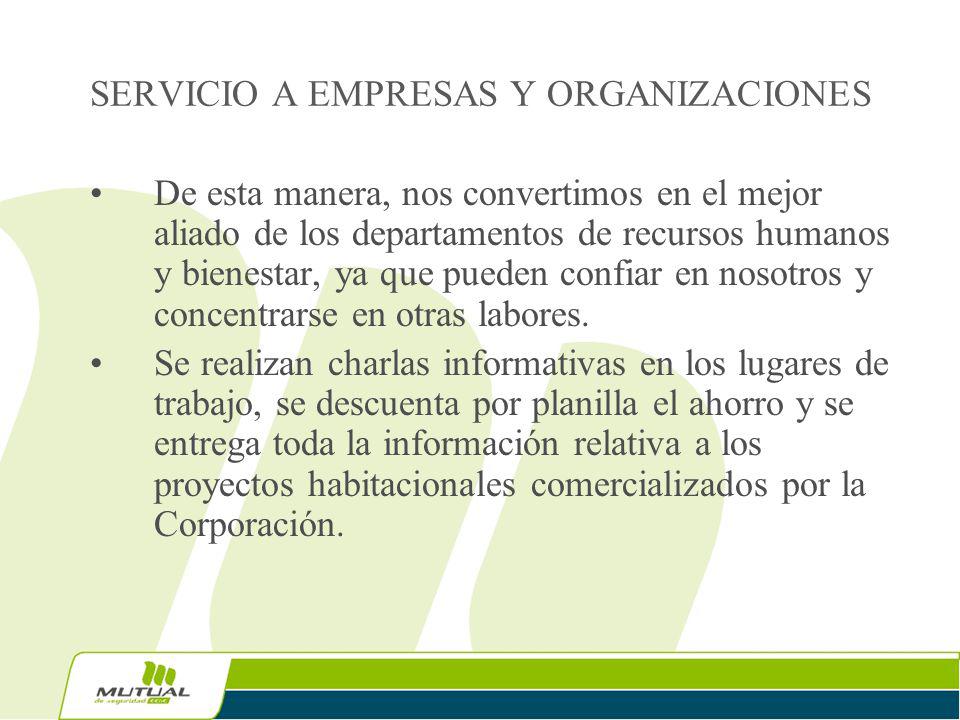 SERVICIO A EMPRESAS Y ORGANIZACIONES

• De esta manera, nos convertimos en el mejor aliado de los departamentos de recursos humanos y bienestar, ya que pueden confiar en nosotros y concentrarse en otras labores.

• Se realizan charlas informativas en los lugares de trabajo, se descuenta por planilla el ahorro y se entrega toda la información relativa a los proyectos habitacionales comercializados por la Corporación.

MUTUAL de seguridad CChC